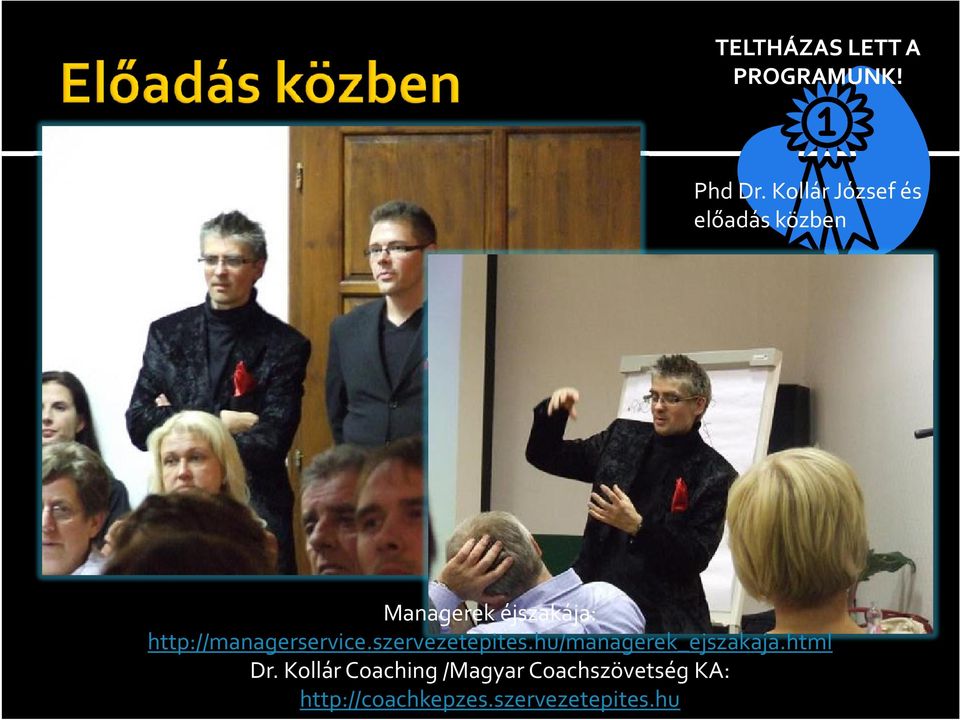 Előadás közben

TELTHÁZAS LETT A PROGRAMUNK!

1

Phd Dr. Kollár József és előadás közben

Managerek éjszakája:
http://managerservice.szervezetepites.hu/managerek_ejszakaja.html
Dr. Kollár Coaching /Magyar Coachszövetség KA:
http://coachkepzes.szervezetepites.hu